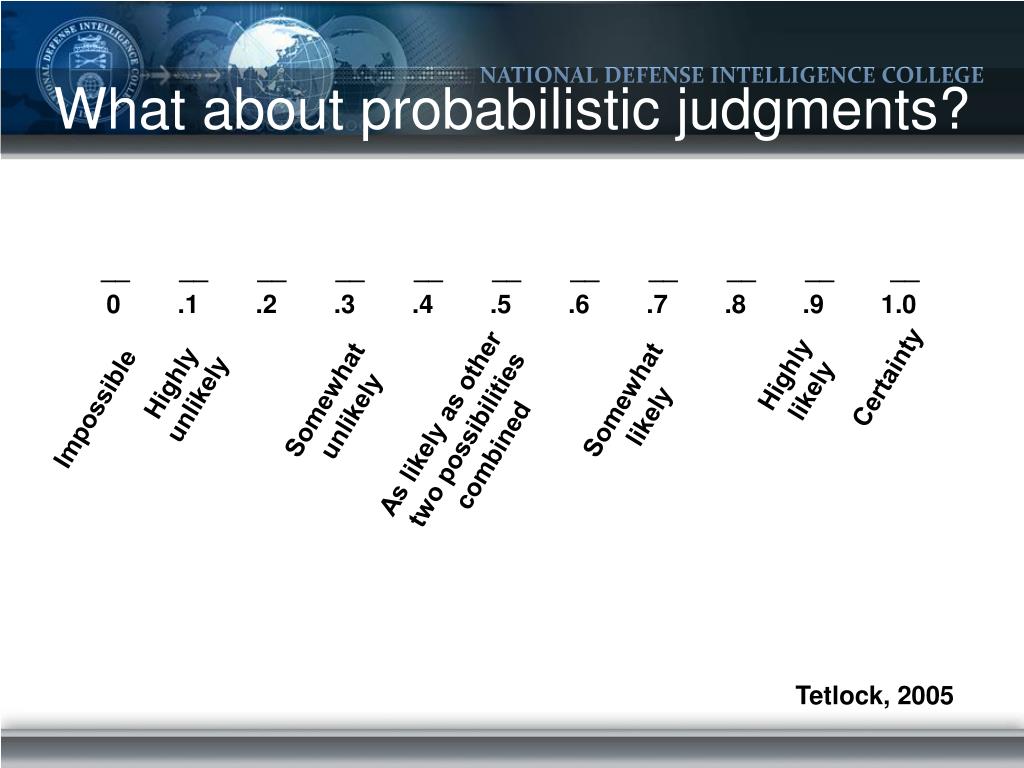 NATIONAL DEFENSE INTELLIGENCE COLLEGE

What about probabilistic judgments?

__ __ __ __ __ __ __ __ __ __ __
0 .1 .2 .3 .4 .5 .6 .7 .8 .9 1.0

Impossible
Highly unlikely
Somewhat unlikely
As likely as other two possibilities combined
Somewhat likely
Highly likely
Certainty

Tetlock, 2005